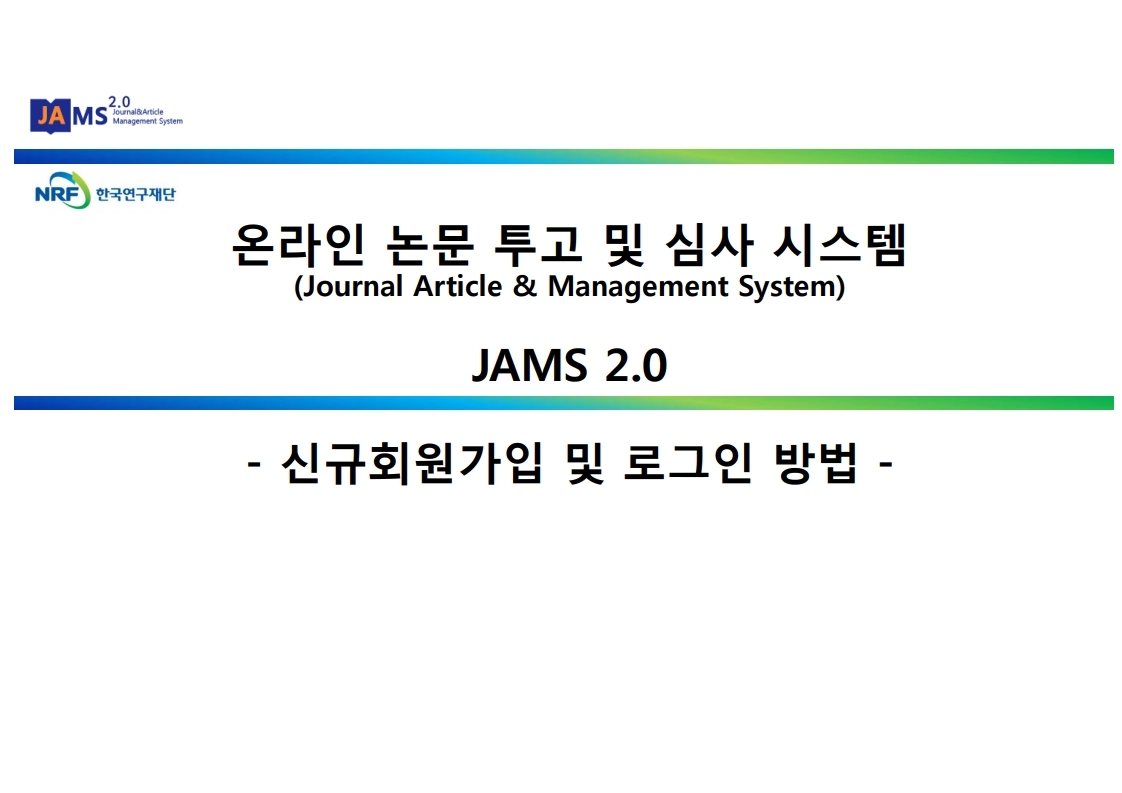 JAMS 2.0 Journal&Article Management System

NRF 한국연구재단

온라인 논문 투고 및 심사 시스템
(Journal Article & Management System)

JAMS 2.0

- 신규회원가입 및 로그인 방법 -